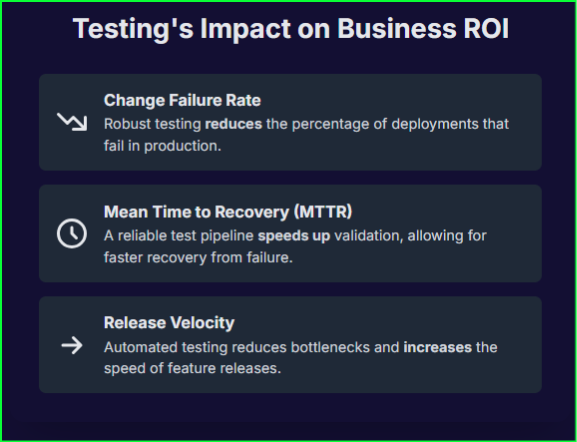 Testing's Impact on Business ROI

Change Failure Rate
Robust testing reduces the percentage of deployments that fail in production.

Mean Time to Recovery (MTTR)
A reliable test pipeline speeds up validation, allowing for faster recovery from failure.

Release Velocity
Automated testing reduces bottlenecks and increases the speed of feature releases.